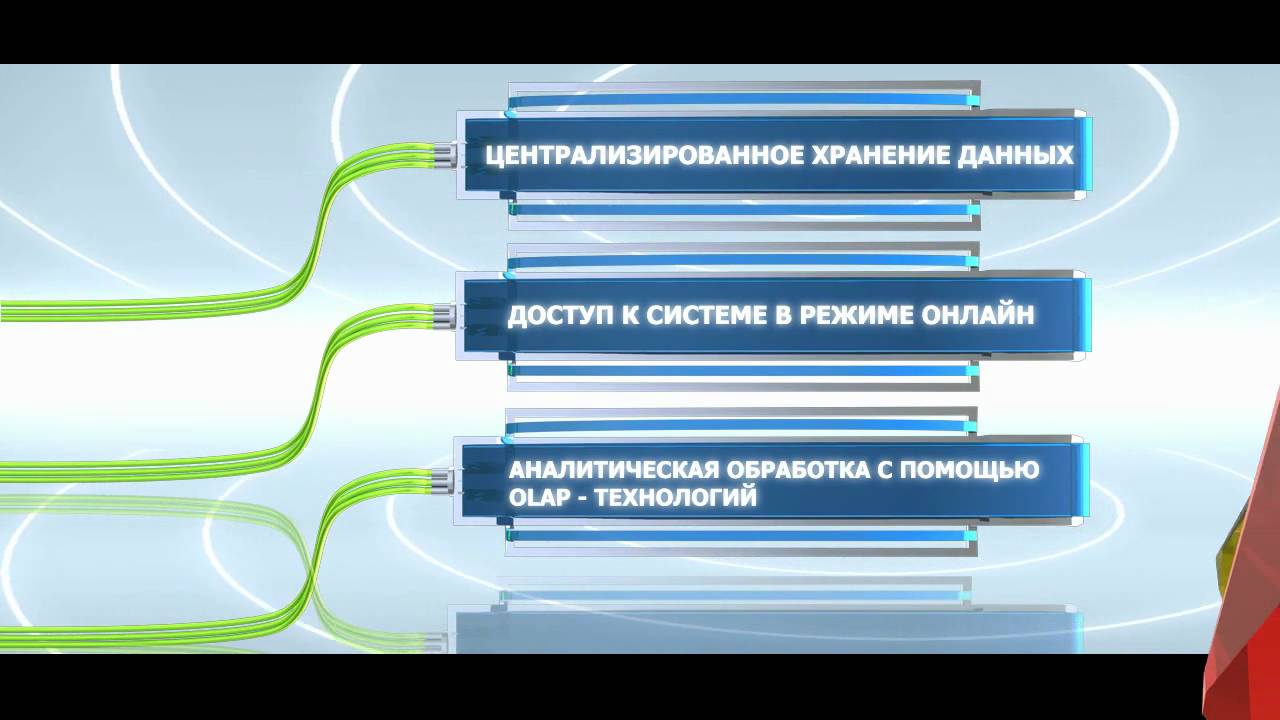 ЦЕНТРАЛИЗИРОВАННОЕ ХРАНЕНИЕ ДАННЫХ

ДОСТУП К СИСТЕМЕ В РЕЖИМЕ ОНЛАЙН

АНАЛИТИЧЕСКАЯ ОБРАБОТКА С ПОМОЩЬЮ OLAP - ТЕХНОЛОГИЙ